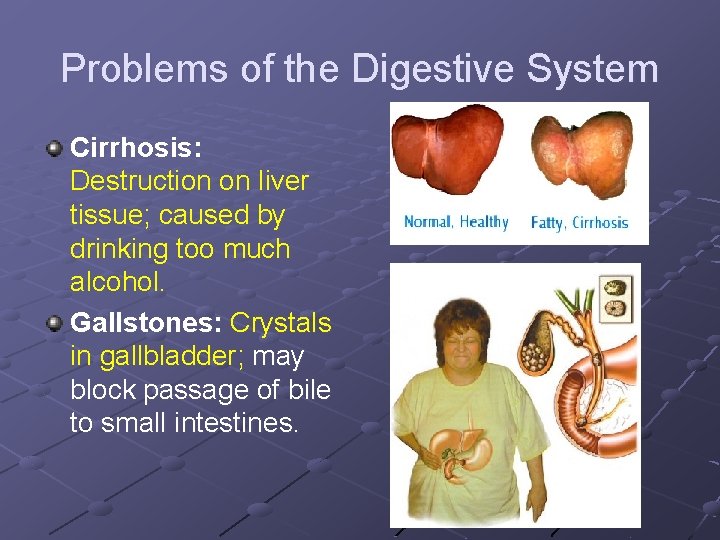 Problems of the Digestive System

Cirrhosis: Destruction on liver tissue; caused by drinking too much alcohol.

Gallstones: Crystals in gallbladder; may block passage of bile to small intestines.

Normal, Healthy

Fatty, Cirrhosis